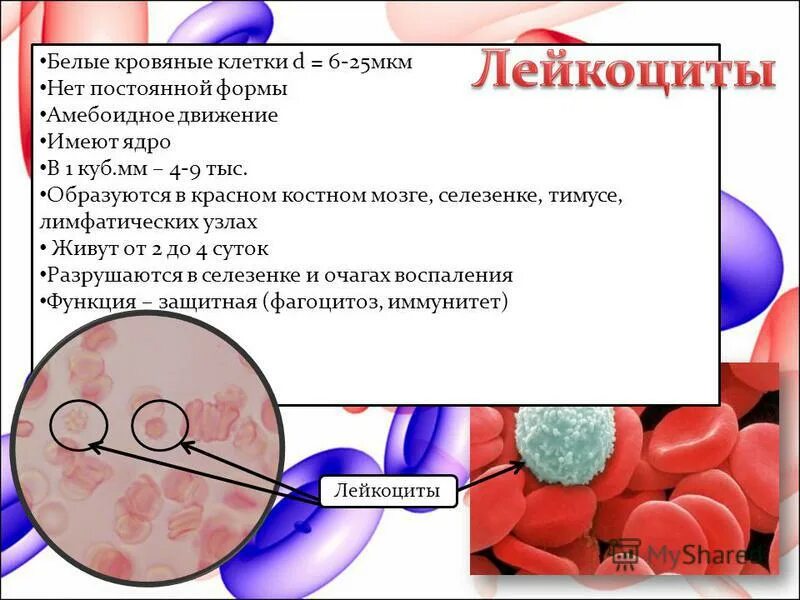 Лейкоциты

•Белые кровяные клетки d = 6-25мкм
•Нет постоянной формы
•Амебоидное движение
•Имеют ядро
•В 1 куб.мм – 4-9 тыс.
•Образуются в красном костном мозге, селезенке, тимусе, лимфатических узлах
• Живут от 2 до 4 суток
•Разрушаются в селезенке и очагах воспаления
•Функция – защитная (фагоцитоз, иммунитет)

Лейкоциты

MyShared